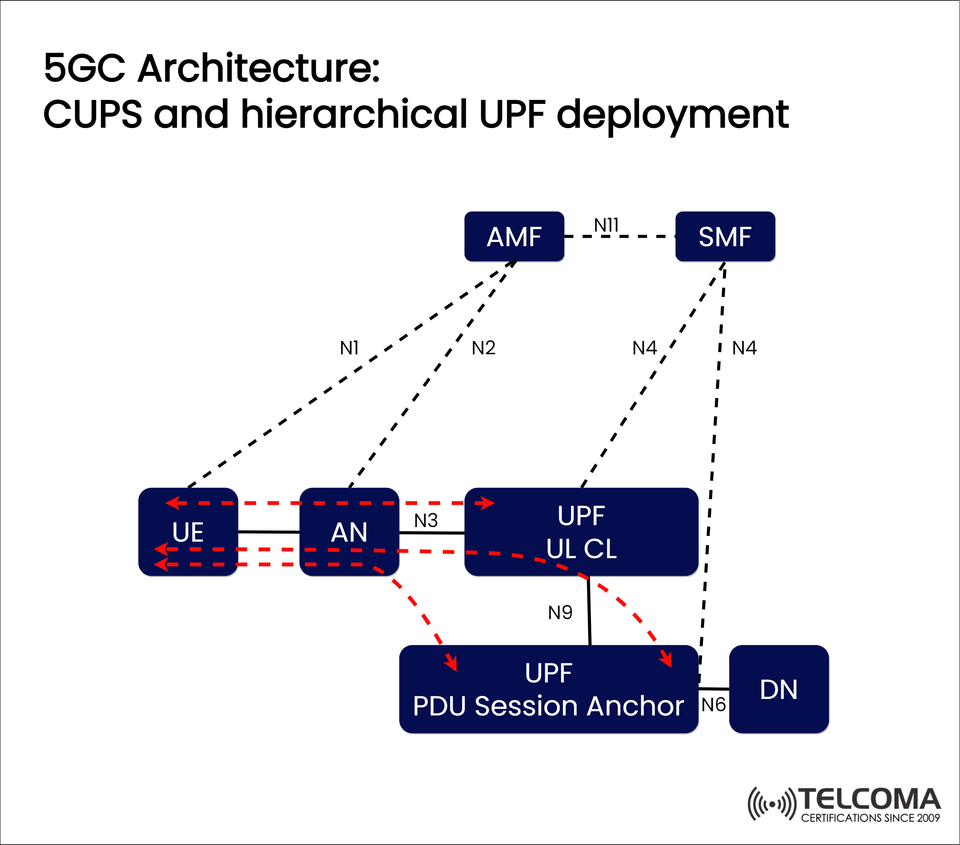 5GC Architecture:
CUPS and hierarchical UPF deployment

AMF
N11
SMF
N1
N2
N4
N4
UE
AN
N3
UPF
UL CL
N9
UPF
PDU Session Anchor
N6
DN

TELCOMA
CERTIFICATIONS SINCE 2009